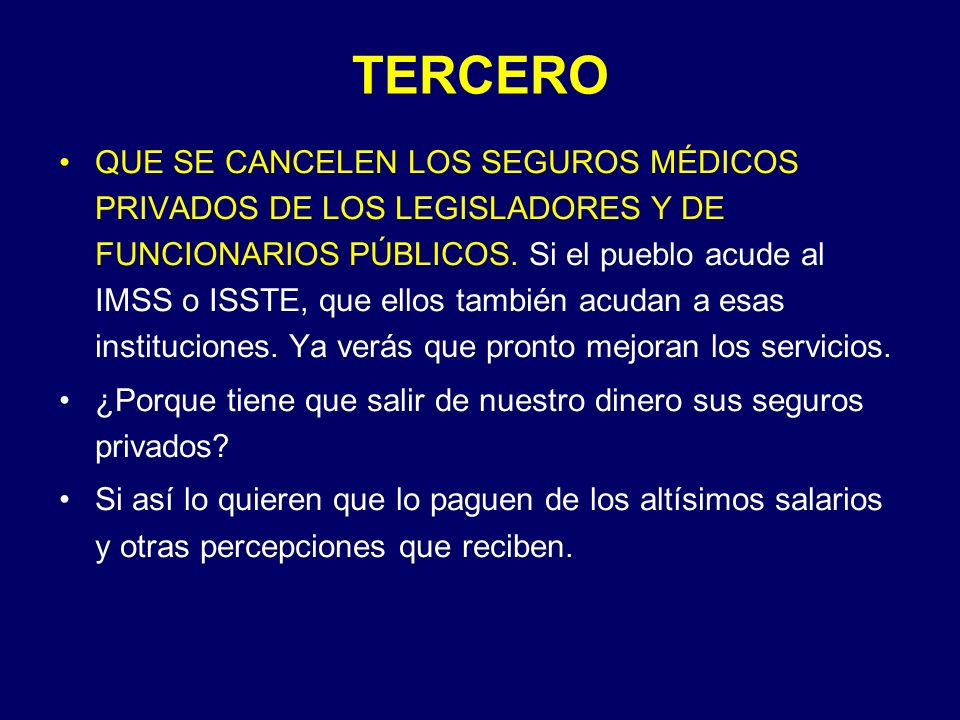 TERCERO

• QUE SE CANCELEN LOS SEGUROS MÉDICOS PRIVADOS DE LOS LEGISLADORES Y DE FUNCIONARIOS PÚBLICOS. Si el pueblo acude al IMSS o ISSTE, que ellos también acudan a esas instituciones. Ya verás que pronto mejoran los servicios.

• ¿Porque tiene que salir de nuestro dinero sus seguros privados?

• Si así lo quieren que lo paguen de los altísimos salarios y otras percepciones que reciben.